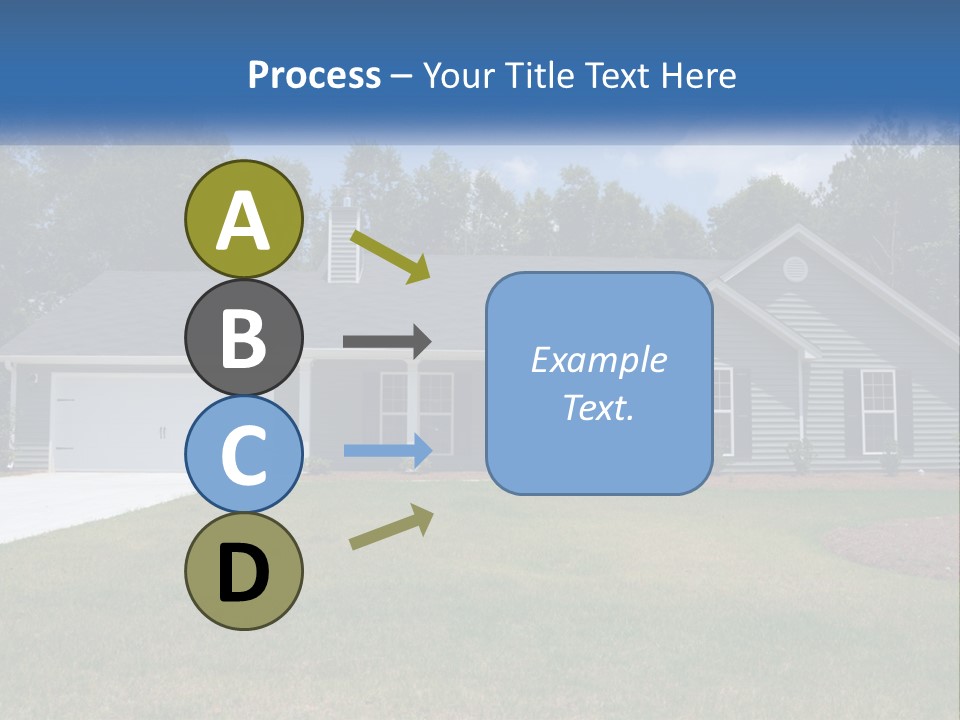 Process – Your Title Text Here

A

B

C

D

Example Text.